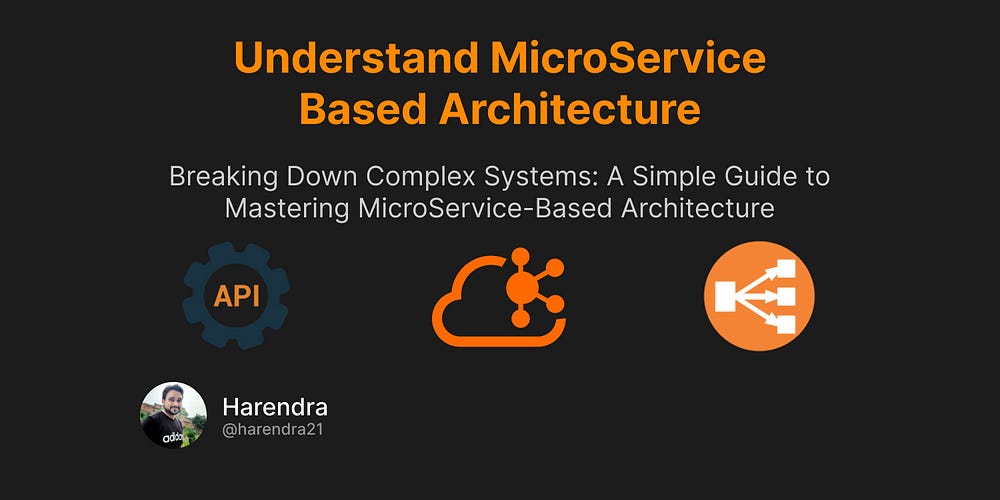 Understand MicroService Based Architecture

Breaking Down Complex Systems: A Simple Guide to Mastering MicroService-Based Architecture

API

Harendra
@harendra21